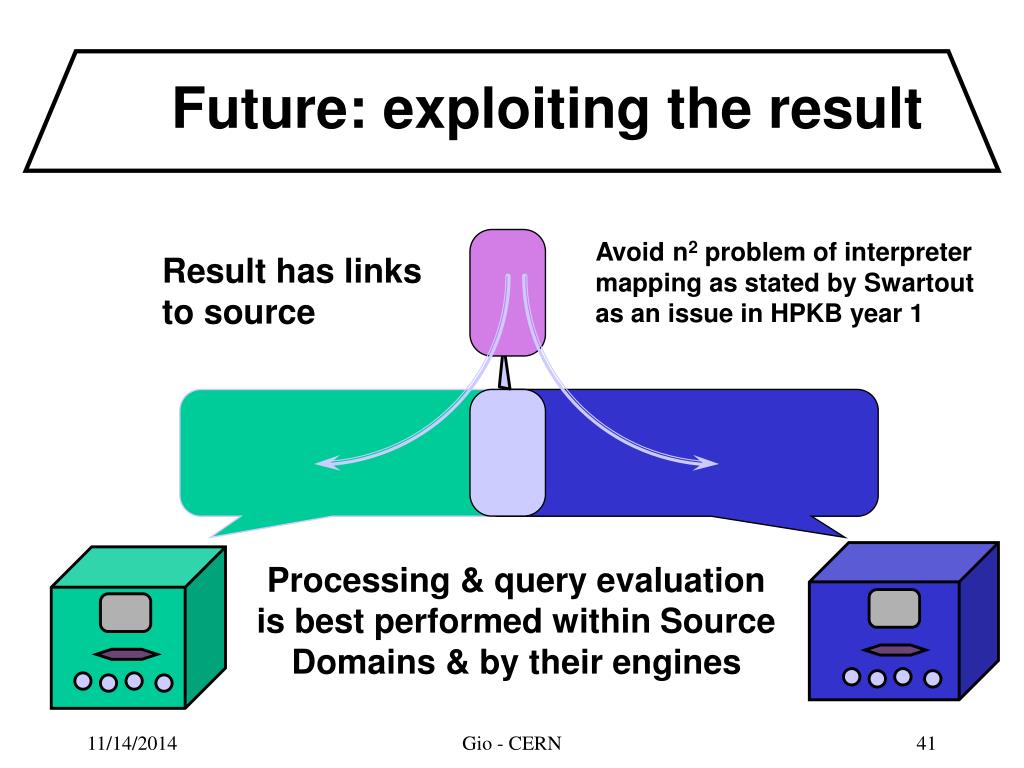 Future: exploiting the result

Result has links to source

Avoid $n^2$ problem of interpreter mapping as stated by Swartout as an issue in HPKB year 1

Processing & query evaluation is best performed within Source Domains & by their engines

11/14/2014

Gio - CERN

41